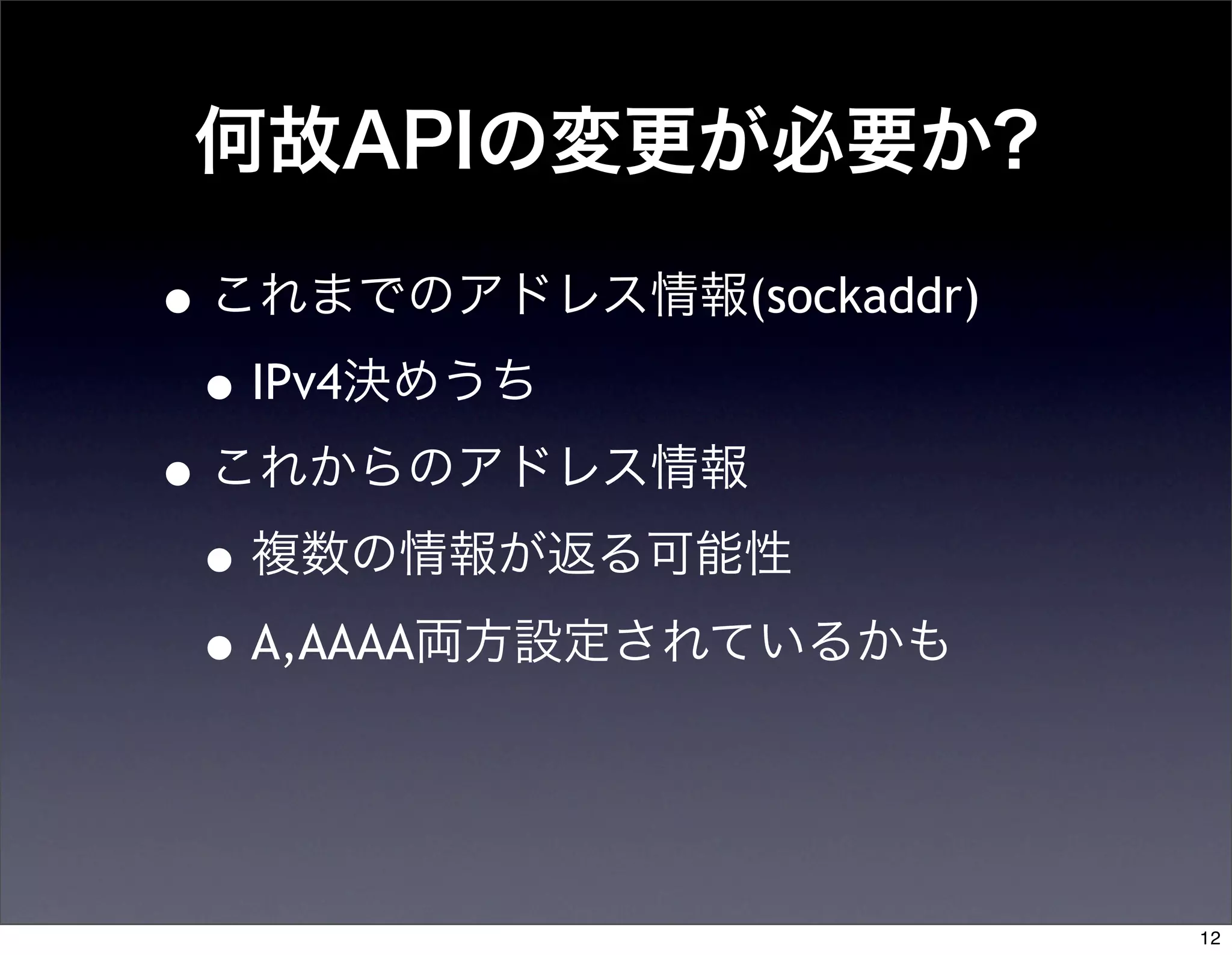 何故APIの変更が必要か?

• これまでのアドレス情報(sockaddr)
  • IPv4決めうち
• これからのアドレス情報
  • 複数の情報が返る可能性
  • A,AAAA両方設定されているかも

12